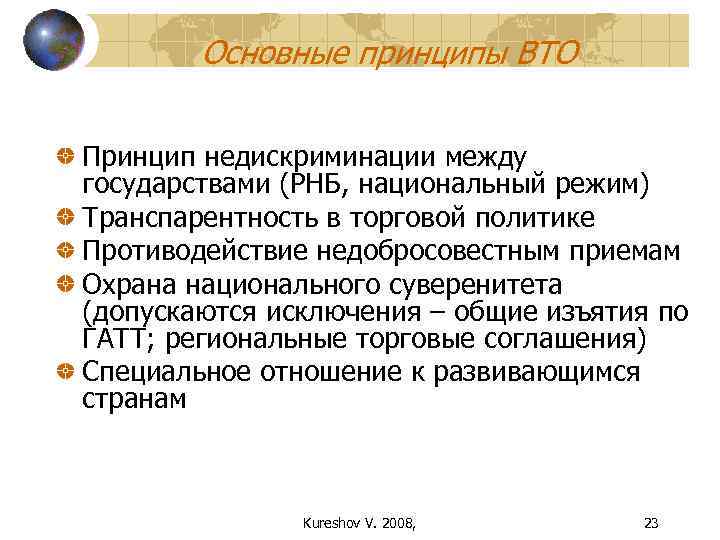 Основные принципы ВТО

Принцип недискриминации между государствами (РНБ, национальный режим)

Транспарентность в торговой политике

Противодействие недобросовестным приемам

Охрана национального суверенитета (допускаются исключения – общие изъятия по ГАТТ; региональные торговые соглашения)

Специальное отношение к развивающимся странам

Kureshov V. 2008,

23